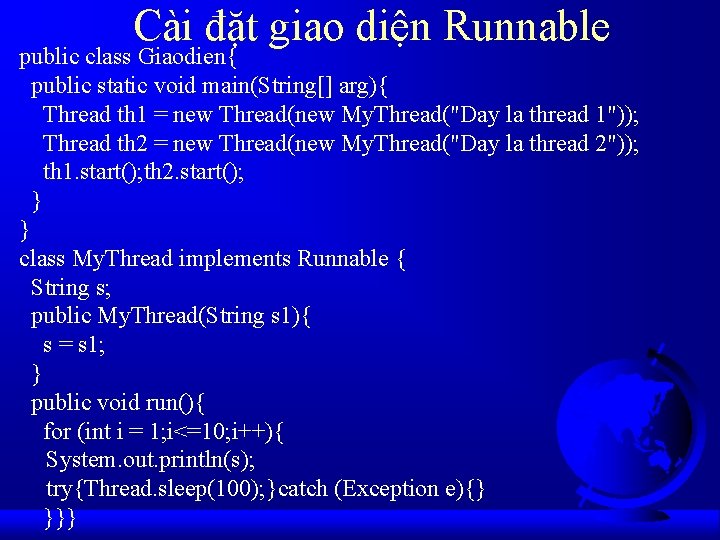 Cài đặt giao diện Runnable

public class Giaodien{
public static void main(String[] arg){
Thread th1 = new Thread(new MyThread("Day la thread 1"));
Thread th2 = new Thread(new MyThread("Day la thread 2"));
th1.start();th2.start();
}
}
class MyThread implements Runnable {
String s;
public MyThread(String s1){
s = s1;
}
public void run(){
for (int i = 1;i<=10;i++){
System.out.println(s);
try{Thread.sleep(100);}catch (Exception e){}
}}}